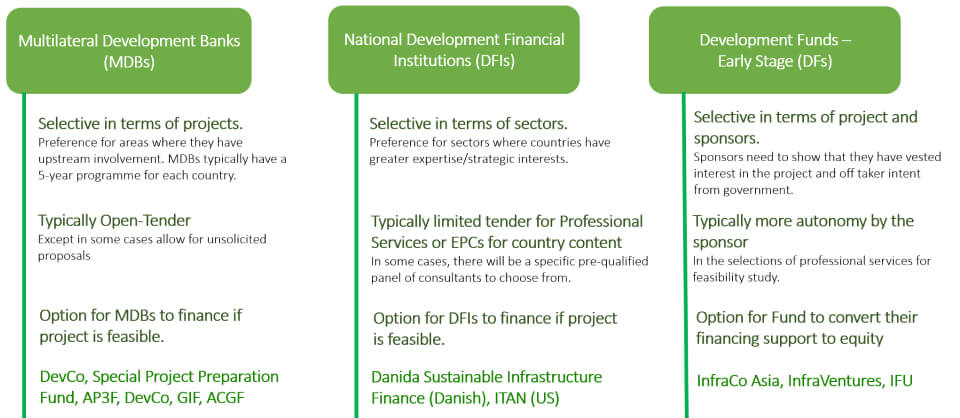 Multilateral Development Banks (MDBs)

Selective in terms of projects.
Preference for areas where they have upstream involvement. MDBs typically have a 5-year programme for each country.

Typically Open-Tender
Except in some cases allow for unsolicited proposals

Option for MDBs to finance if project is feasible.

DevCo, Special Project Preparation Fund, AP3F, DevCo, GIF, ACGF

National Development Financial Institutions (DFIs)

Selective in terms of sectors.
Preference for sectors where countries have greater expertise/strategic interests.

Typically limited tender for Professional Services or EPCs for country content
In some cases, there will be a specific pre-qualified panel of consultants to choose from.

Option for DFIs to finance if project is feasible.

Danida Sustainable Infrastructure Finance (Danish), ITAN (US)

Development Funds – Early Stage (DFs)

Selective in terms of project and sponsors.
Sponsors need to show that they have vested interest in the project and off taker intent from government.

Typically more autonomy by the sponsor
In the selections of professional services for feasibility study.

Option for Fund to convert their financing support to equity

InfraCo Asia, InfraVentures, IFU